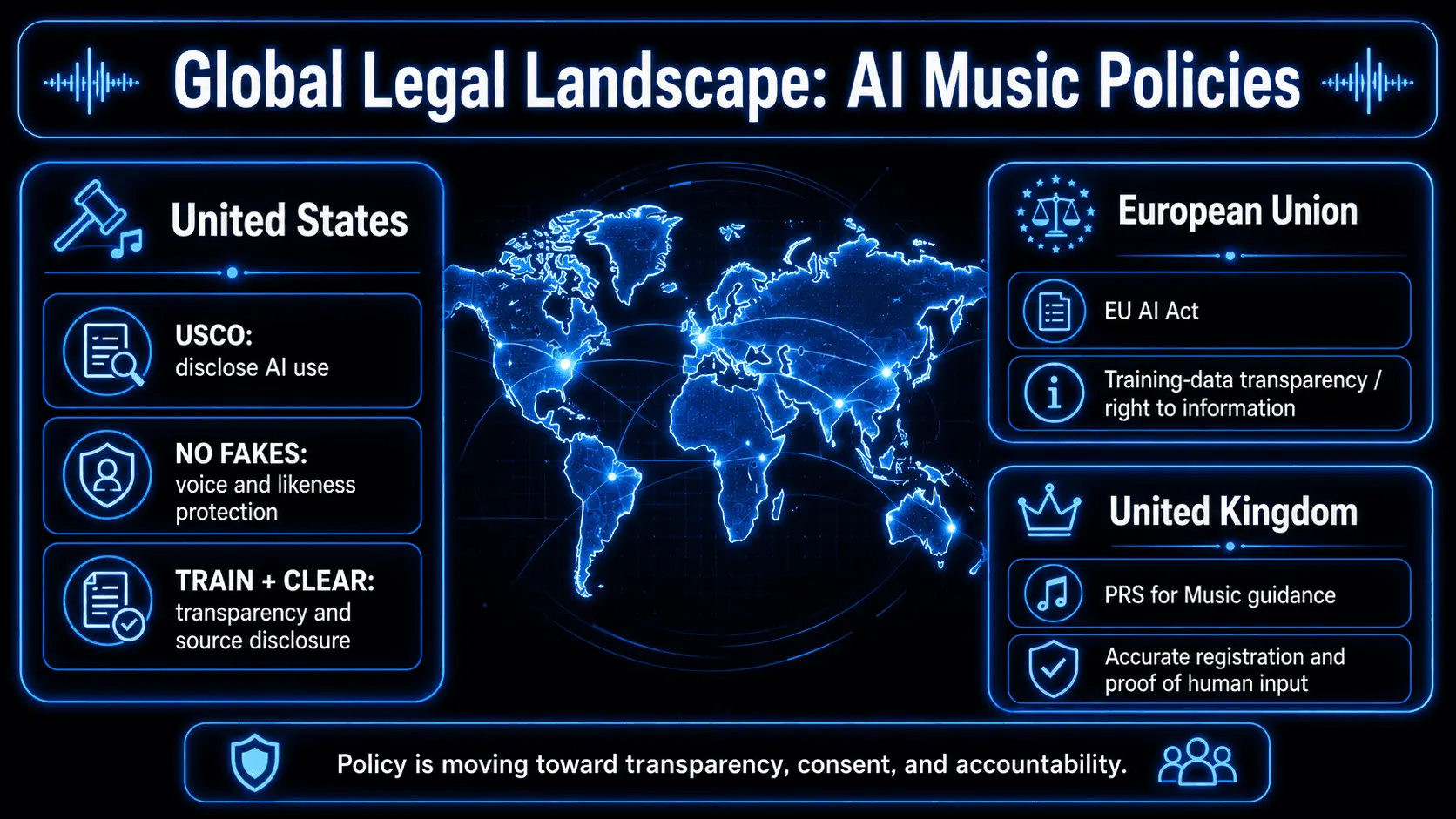 Global Legal Landscape: AI Music Policies

United States

USCO:
disclose AI use

NO FAKES:
voice and likeness protection

TRAIN + CLEAR:
transparency and source disclosure

European Union

EU AI Act

Training-data transparency / right to information

United Kingdom

PRS for Music guidance

Accurate registration and proof of human input

Policy is moving toward transparency, consent, and accountability.